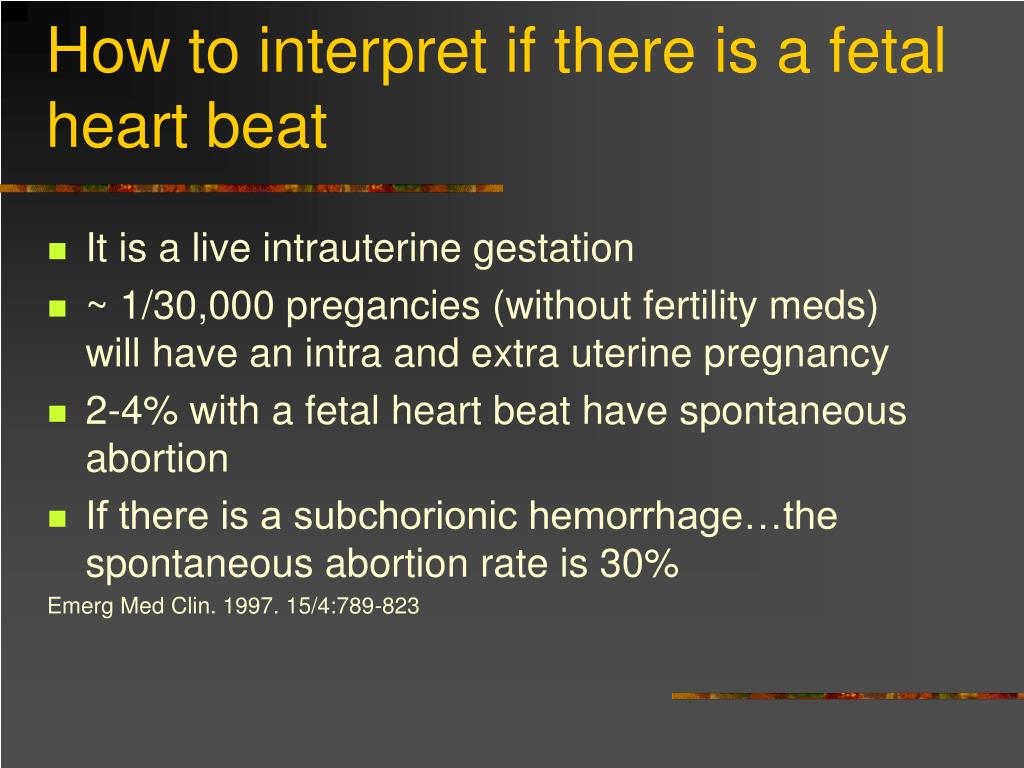 How to interpret if there is a fetal heart beat

- It is a live intrauterine gestation
- ~ 1/30,000 pregancies (without fertility meds) will have an intra and extra uterine pregnancy
- 2-4% with a fetal heart beat have spontaneous abortion
- If there is a subchorionic hemorrhage…the spontaneous abortion rate is 30%

Emerg Med Clin. 1997. 15/4:789-823